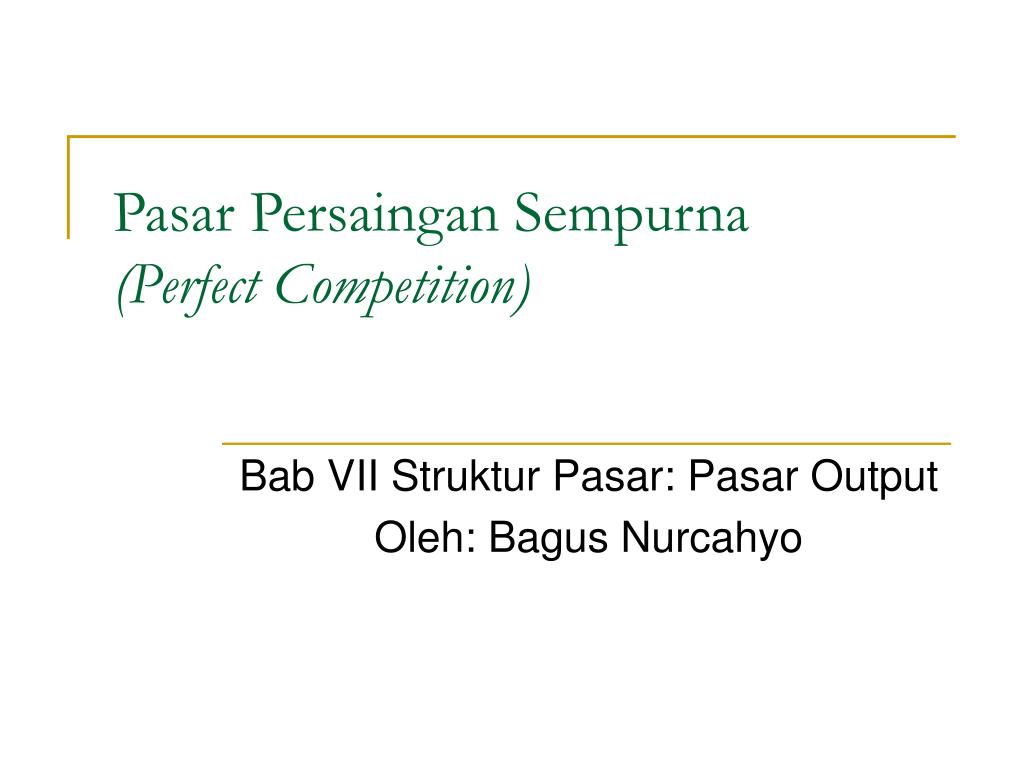 Pasar Persaingan Sempurna
(Perfect Competition)

Bab VII Struktur Pasar: Pasar Output
Oleh: Bagus Nurcahyo